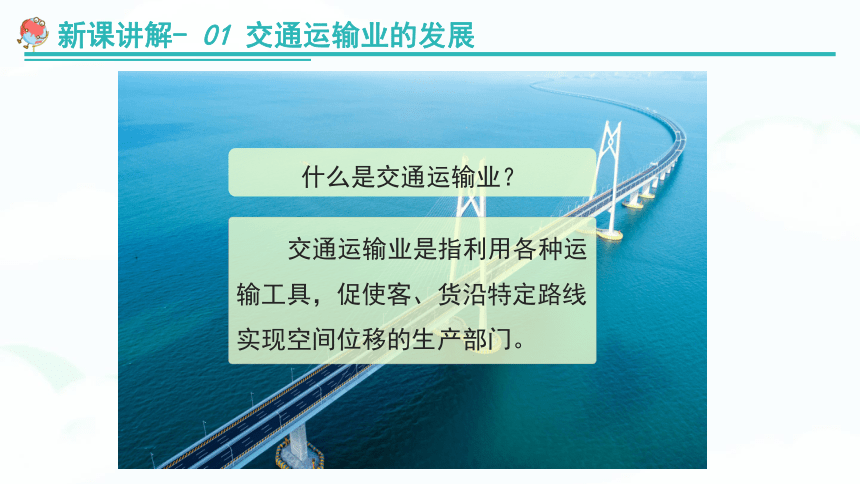 新课讲解- 01 交通运输业的发展

什么是交通运输业？

交通运输业是指利用各种运输工具，促使客、货沿特定路线实现空间位移的生产部门。